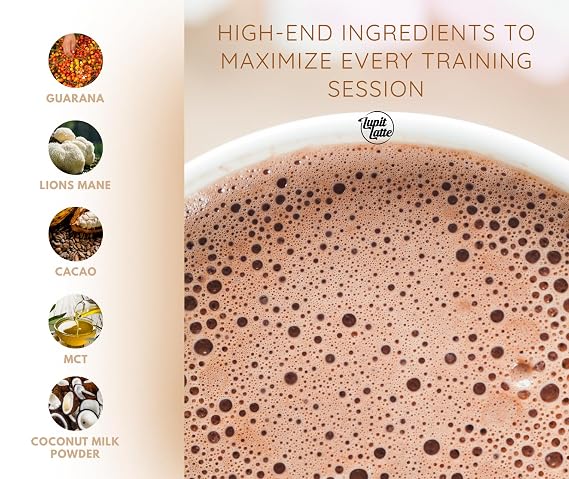 GUARANA

LIONS MANE

CACAO

MCT

COCONUT MILK POWDER

HIGH-END INGREDIENTS TO MAXIMIZE EVERY TRAINING SESSION

Lupit Latte